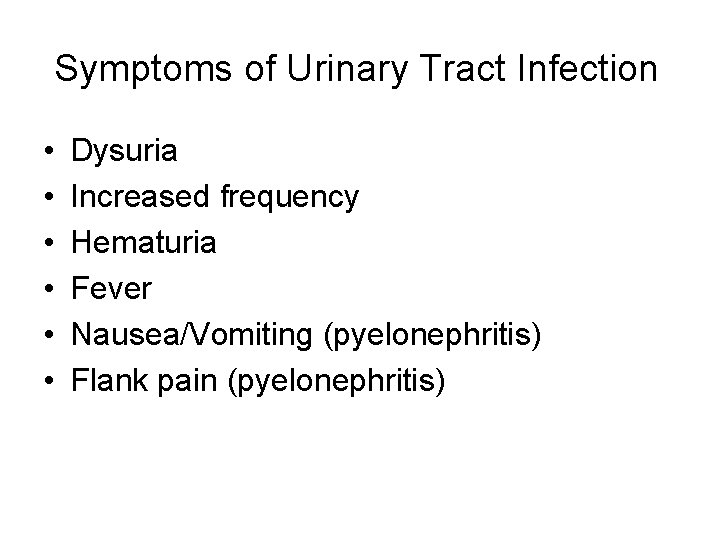 Symptoms of Urinary Tract Infection

• Dysuria
• Increased frequency
• Hematuria
• Fever
• Nausea/Vomiting (pyelonephritis)
• Flank pain (pyelonephritis)